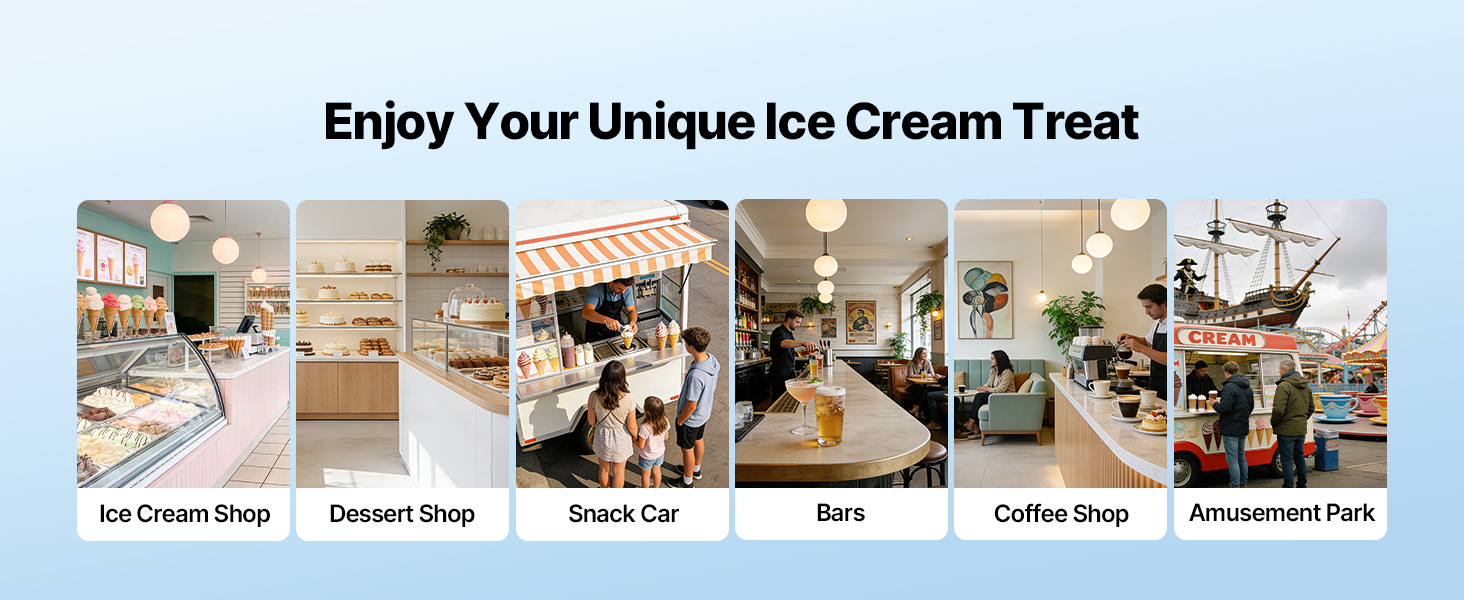 Enjoy Your Unique Ice Cream Treat

CREAM

Ice Cream Shop

Dessert Shop

Snack Car

Bars

Coffee Shop

Amusement Park